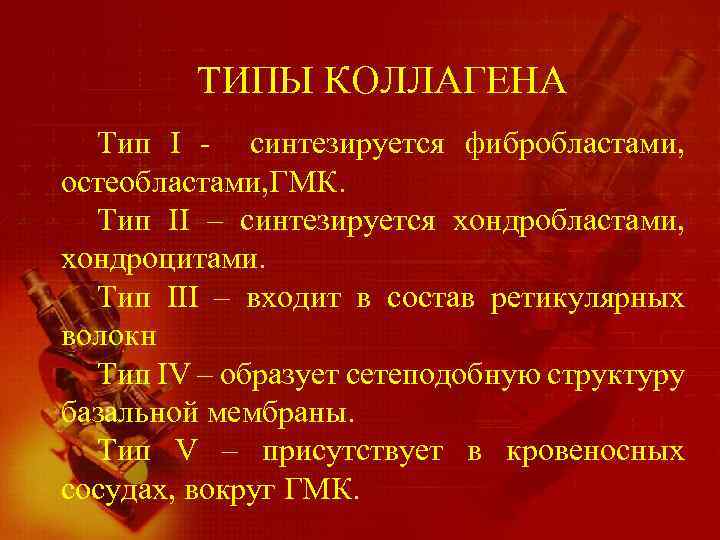 ТИПЫ КОЛЛАГЕНА

Тип I - синтезируется фибробластами, остеобластами,ГМК.

Тип II – синтезируется хондробластами, хондроцитами.

Тип III – входит в состав ретикулярных волокн

Тип IV – образует сетеподобную структуру базальной мембраны.

Тип V – присутствует в кровеносных сосудах, вокруг ГМК.